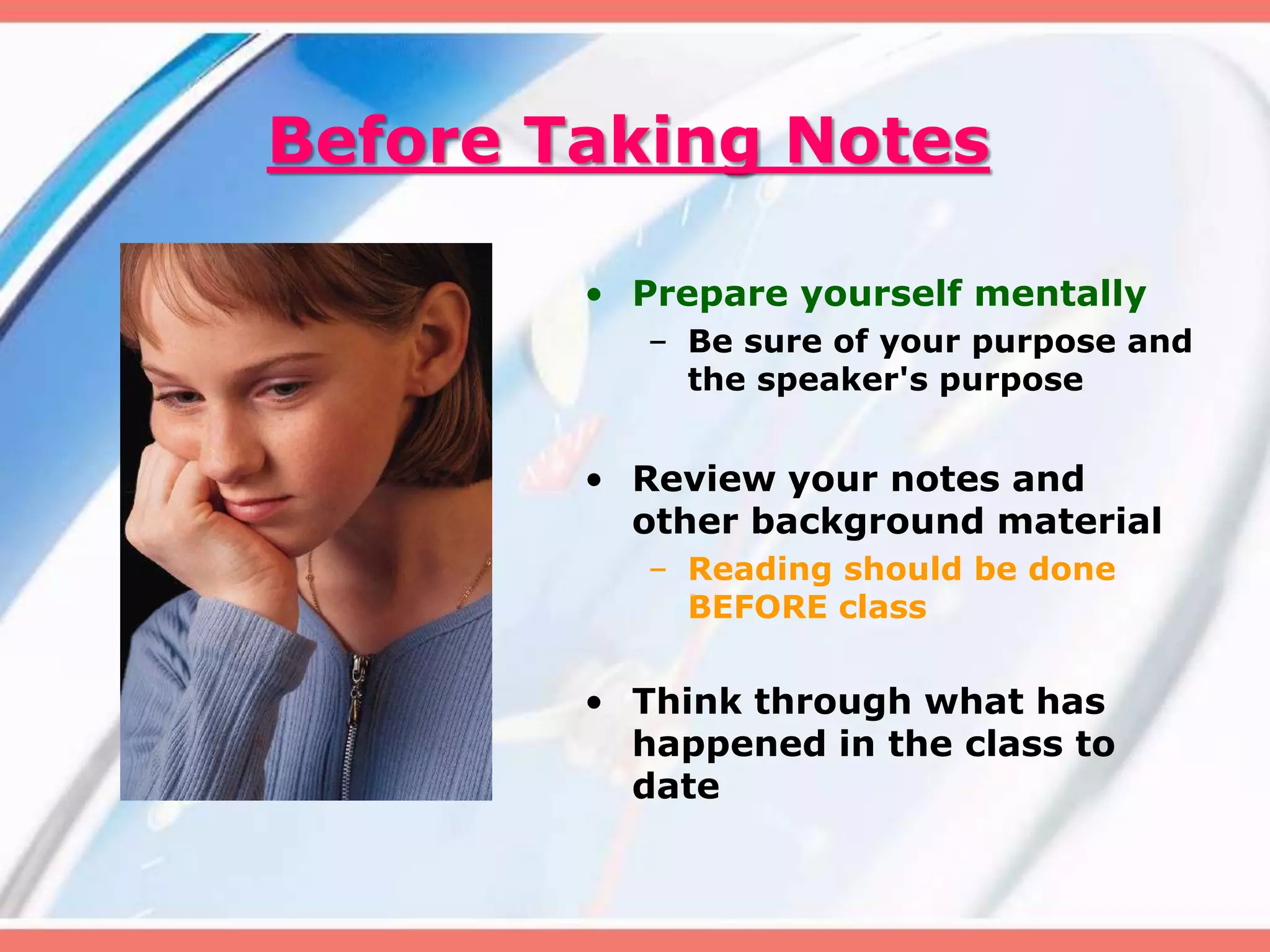 Before Taking Notes

• Prepare yourself mentally
  – Be sure of your purpose and the speaker's purpose

• Review your notes and other background material
  – Reading should be done BEFORE class

• Think through what has happened in the class to date